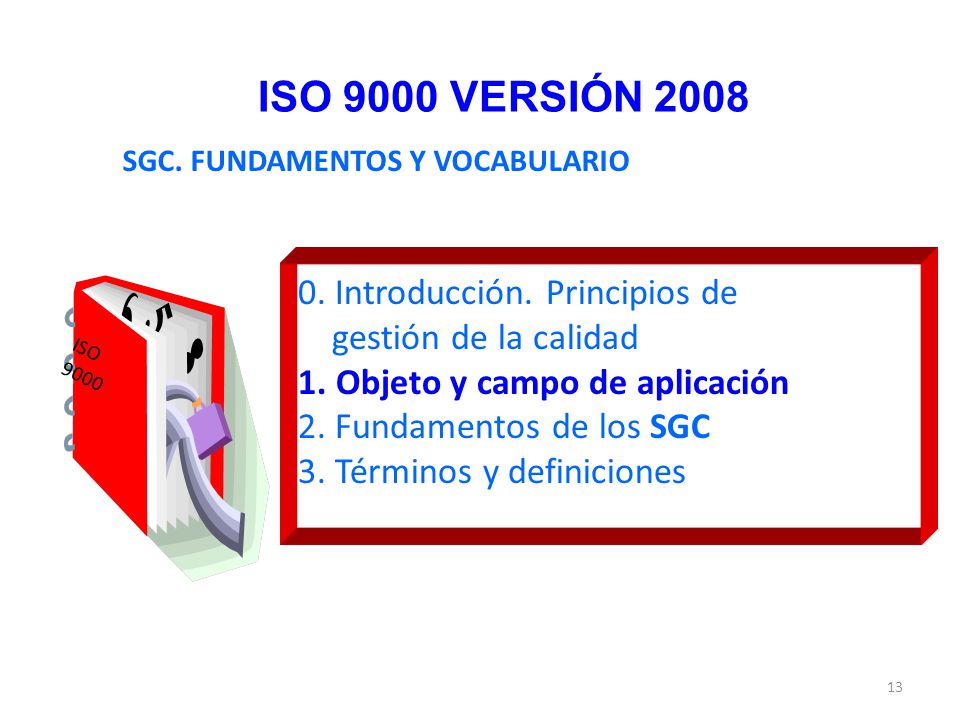 ISO 9000 VERSIÓN 2008

SGC. FUNDAMENTOS Y VOCABULARIO

ISO 9000

0. Introducción. Principios de gestión de la calidad
1. Objeto y campo de aplicación
2. Fundamentos de los SGC
3. Términos y definiciones

13